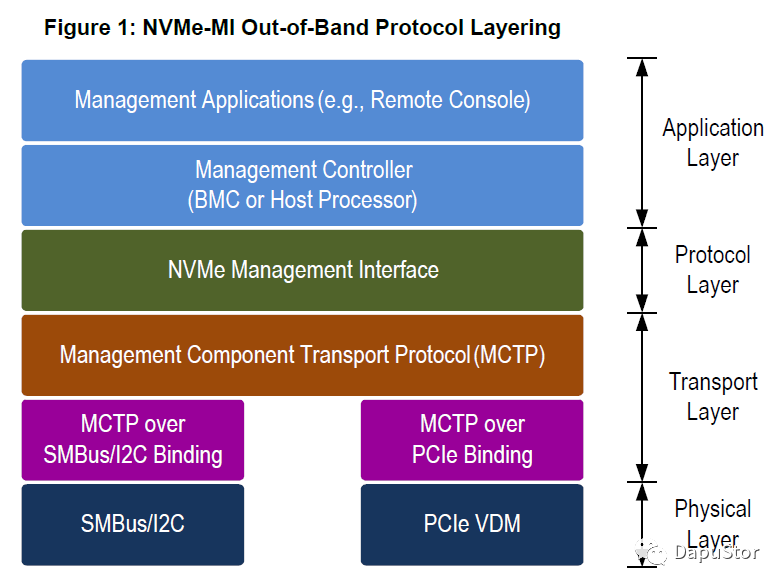 Figure 1: NVMe-MI Out-of-Band Protocol Layering

Management Applications (e.g., Remote Console)

Management Controller (BMC or Host Processor)

NVMe Management Interface

Management Component Transport Protocol (MCTP)

MCTP over SMBus/I2C Binding

MCTP over PCIe Binding

SMBus/I2C

PCIe VDM

Application Layer

Protocol Layer

Transport Layer

Physical Layer

DapuStor